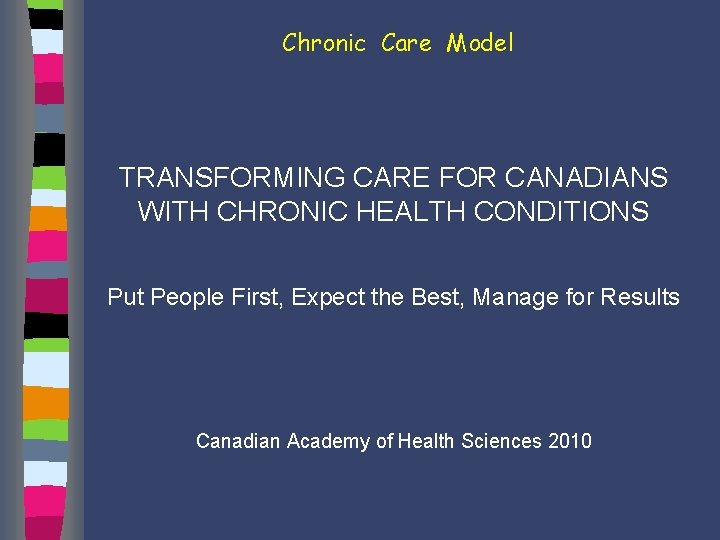 Chronic Care Model

TRANSFORMING CARE FOR CANADIANS WITH CHRONIC HEALTH CONDITIONS

Put People First, Expect the Best, Manage for Results

Canadian Academy of Health Sciences 2010